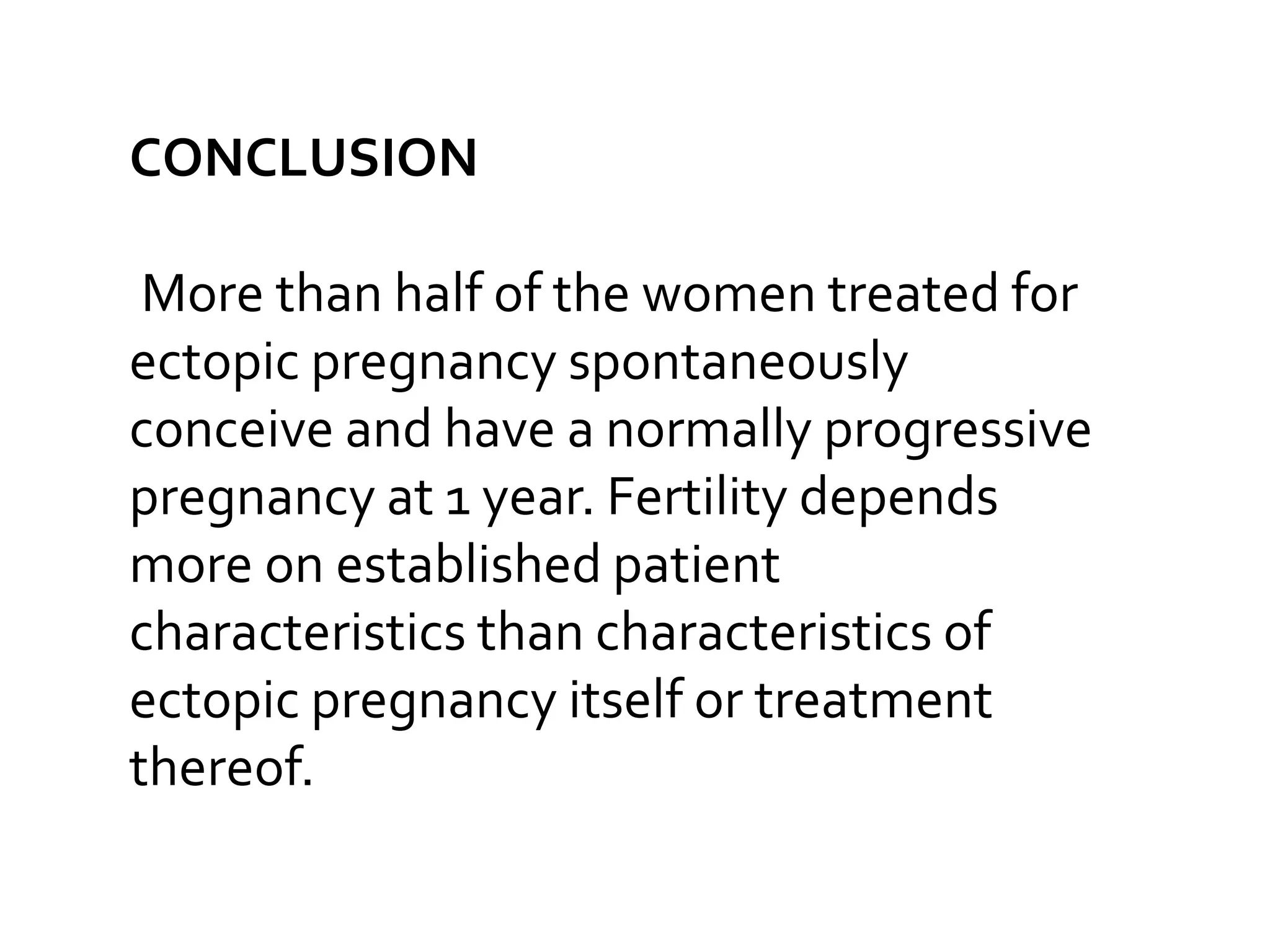 CONCLUSION

More than half of the women treated for ectopic pregnancy spontaneously conceive and have a normally progressive pregnancy at 1 year. Fertility depends more on established patient characteristics than characteristics of ectopic pregnancy itself or treatment thereof.